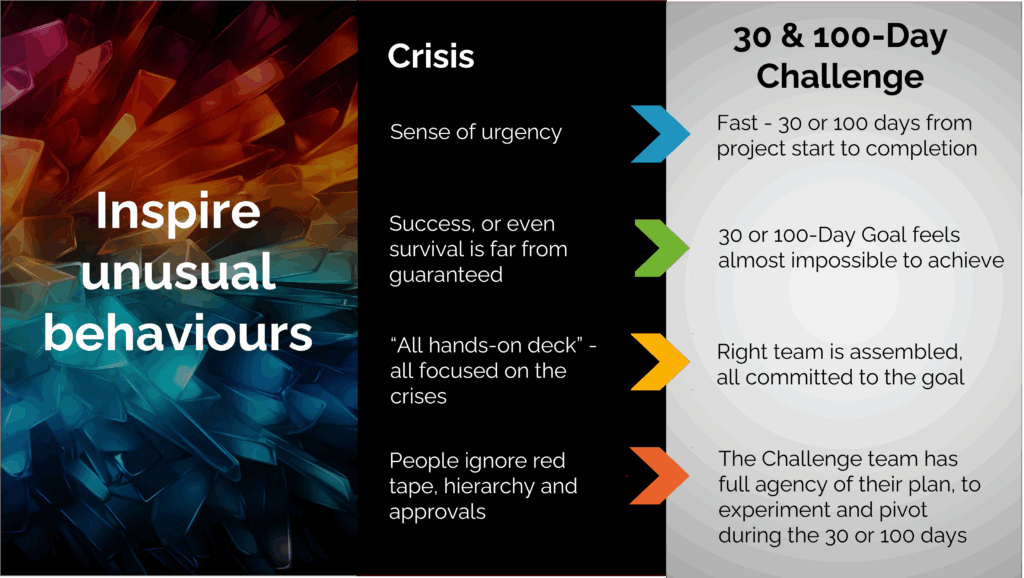 Inspire unusual behaviours

Crisis

Sense of urgency

Success, or even survival is far from guaranteed

"All hands-on deck" - all focused on the crises

People ignore red tape, hierarchy and approvals

30 & 100-Day Challenge

Fast - 30 or 100 days from project start to completion

30 or 100-Day Goal feels almost impossible to achieve

Right team is assembled, all committed to the goal

The Challenge team has full agency of their plan, to experiment and pivot during the 30 or 100 days